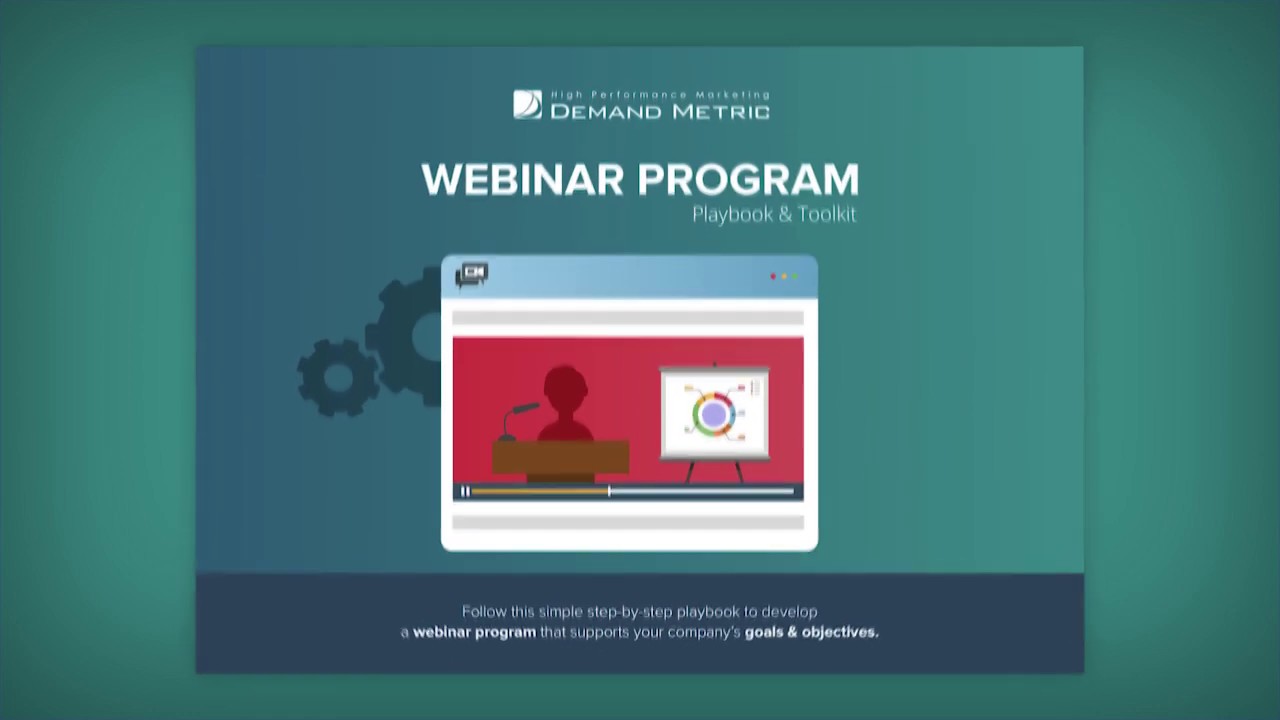 High Performance Marketing
DEMAND METRIC

WEBINAR PROGRAM
Playbook & Toolkit

Follow this simple step-by-step playbook to develop a webinar program that supports your company's goals & objectives.